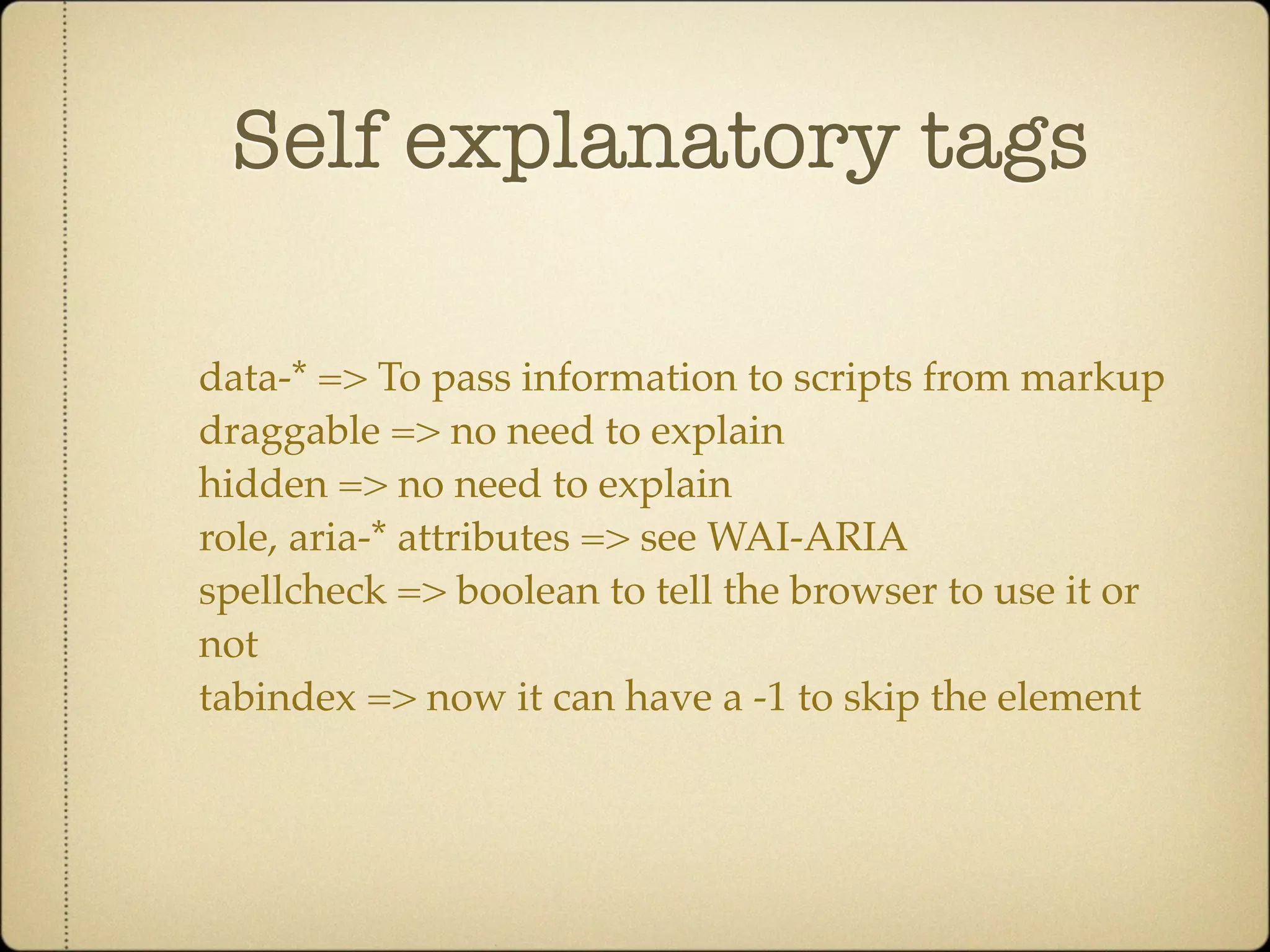 Self explanatory tags

data-* => To pass information to scripts from markup
draggable => no need to explain
hidden => no need to explain
role, aria-* attributes => see WAI-ARIA
spellcheck => boolean to tell the browser to use it or not
tabindex => now it can have a -1 to skip the element